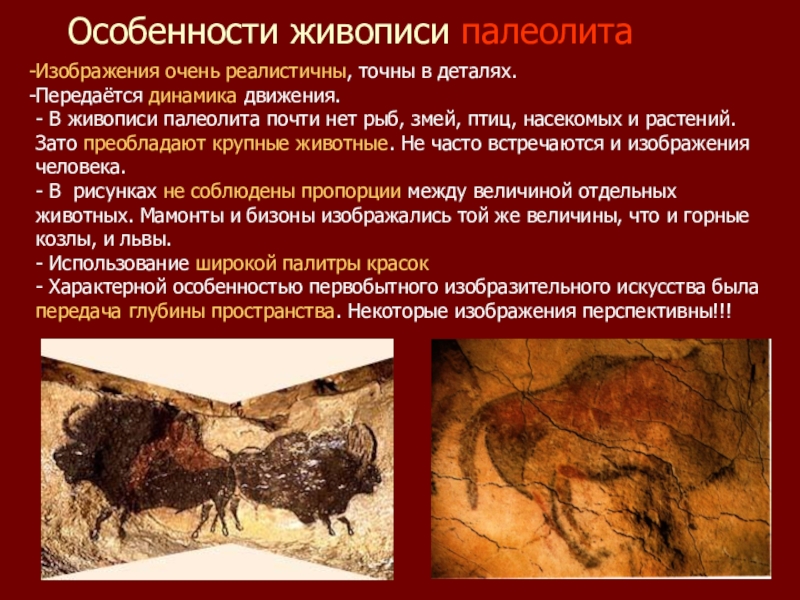 Особенности живописи палеолита

-Изображения очень реалистичны, точны в деталях.
-Передаётся динамика движения.
- В живописи палеолита почти нет рыб, змей, птиц, насекомых и растений. Зато преобладают крупные животные. Не часто встречаются и изображения человека.
- В рисунках не соблюдены пропорции между величиной отдельных животных. Мамонты и бизоны изображались той же величины, что и горные козлы, и львы.
- Использование широкой палитры красок
- Характерной особенностью первобытного изобразительного искусства была передача глубины пространства. Некоторые изображения перспективны!!!